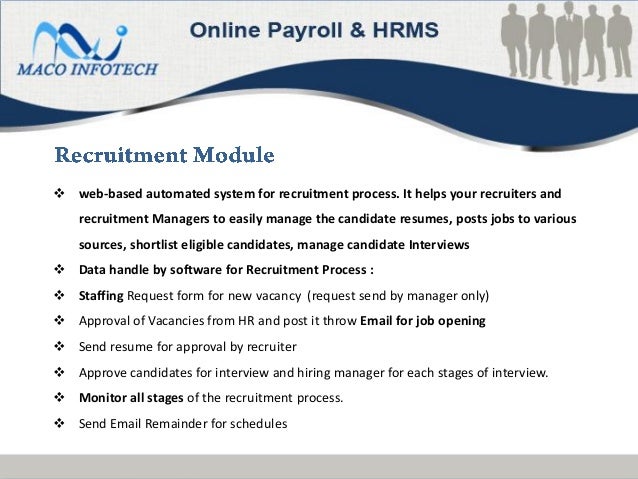 MACO INFOTECH

Online Payroll & HRMS

Recruitment Module

❖ web-based automated system for recruitment process. It helps your recruiters and recruitment Managers to easily manage the candidate resumes, posts jobs to various sources, shortlist eligible candidates, manage candidate Interviews

❖ Data handle by software for Recruitment Process :

❖ Staffing Request form for new vacancy (request send by manager only)

❖ Approval of Vacancies from HR and post it throw Email for job opening

❖ Send resume for approval by recruiter

❖ Approve candidates for interview and hiring manager for each stages of interview.

❖ Monitor all stages of the recruitment process.

❖ Send Email Remainder for schedules